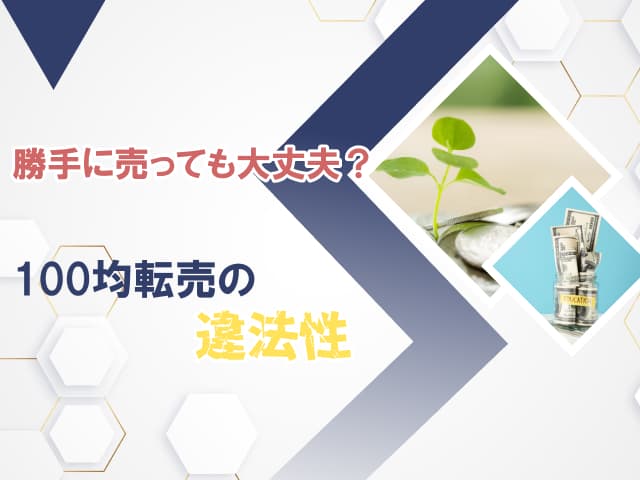 勝手に売っても大丈夫？

100均転売の
違法性

EDUCATION